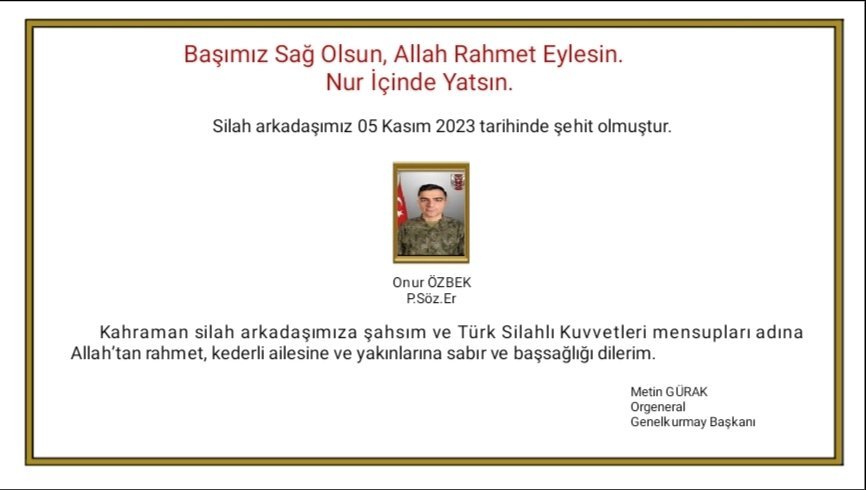 Başımız Sağ Olsun, Allah Rahmet Eylesin.
Nur İçinde Yatsın.

Silah arkadaşımız 05 Kasım 2023 tarihinde şehit olmuştur.

Onur ÖZBEK
P.Söz.Er

Kahraman silah arkadaşımıza şahsım ve Türk Silahlı Kuvvetleri mensupları adına Allah'tan rahmet, kederli ailesine ve yakınlarına sabır ve başsağlığı dilerim.

Metin GÜRAK
Orgeneral
Genelkurmay Başkanı